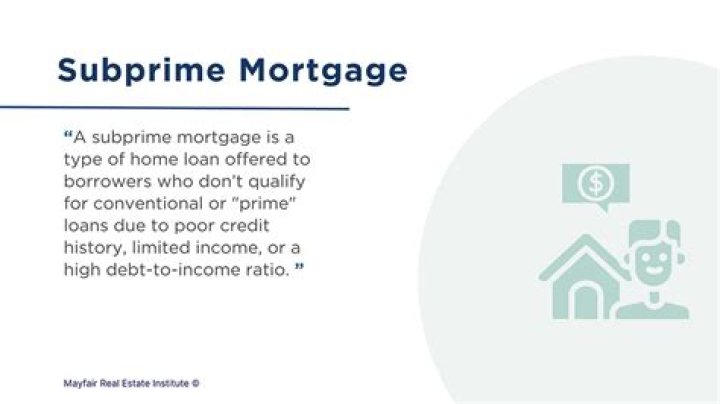 Subprime Mortgage

“A subprime mortgage is a type of home loan offered to borrowers who don't qualify for conventional or "prime" loans due to poor credit history, limited income, or a high debt-to-income ratio. ”

$

Mayfair Real Estate Institute ©